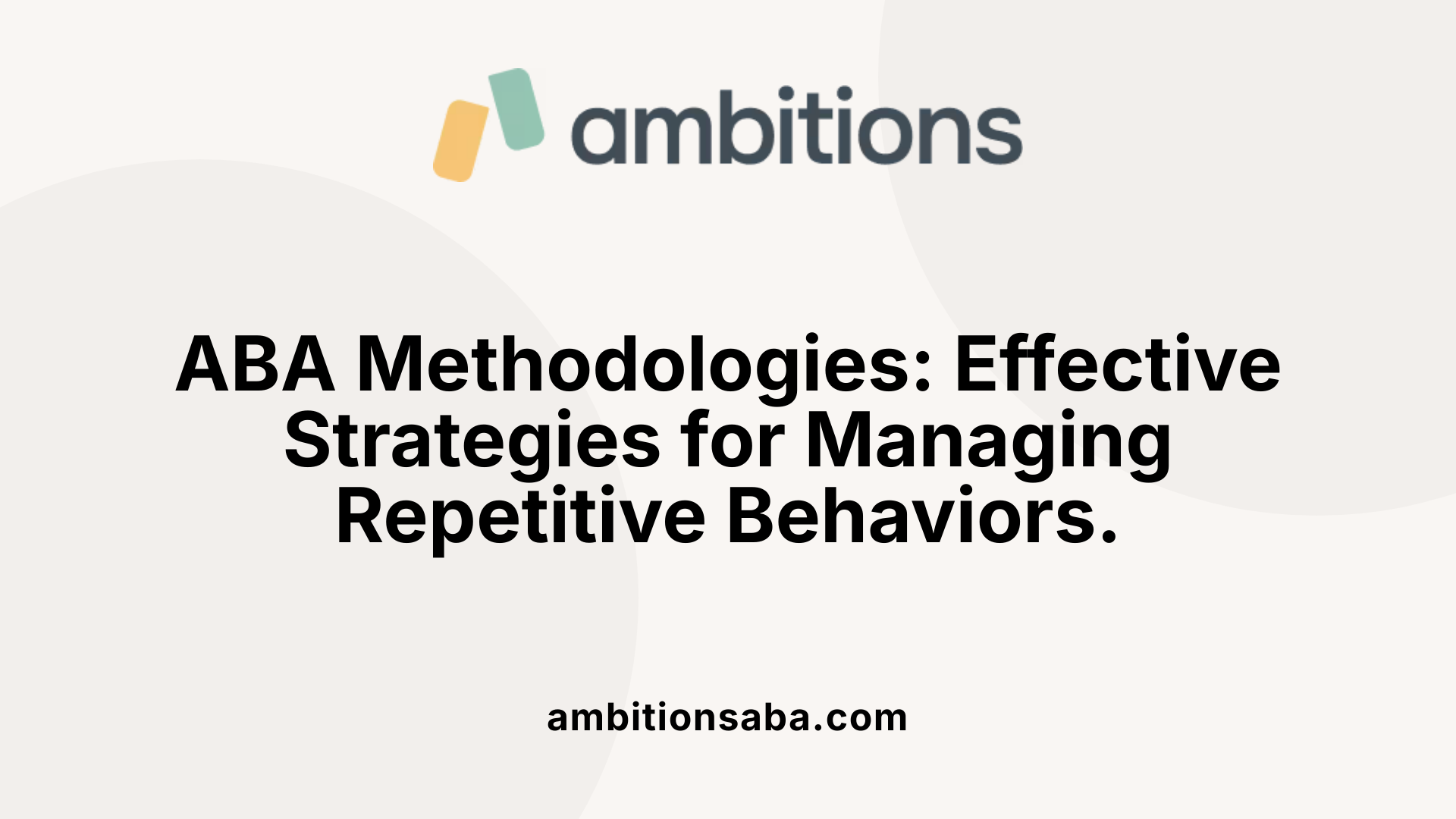 ambitions

ABA Methodologies: Effective Strategies for Managing Repetitive Behaviors.

ambitionsaba.com